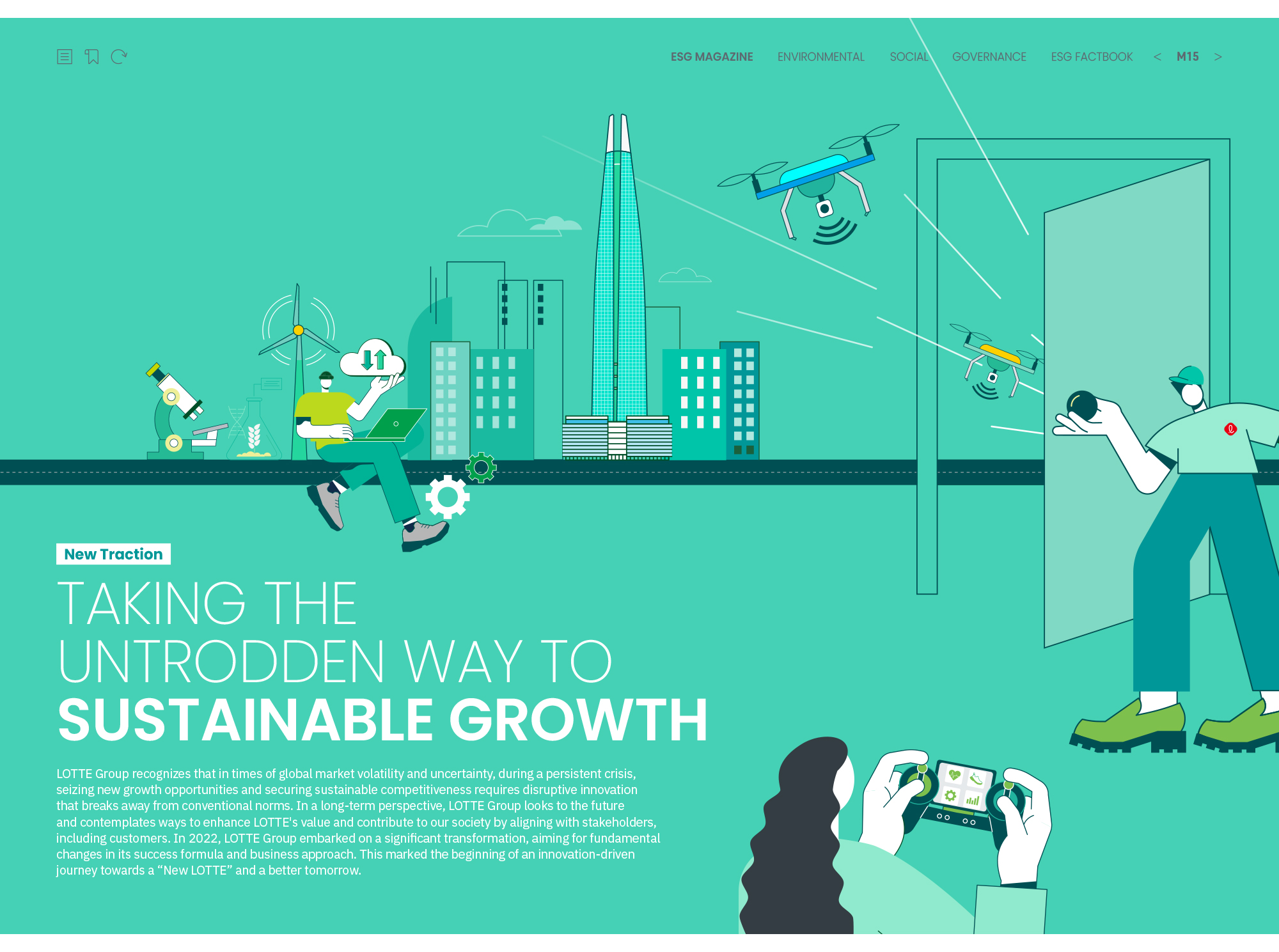 ESG MAGAZINE ENVIRONMENTAL SOCIAL GOVERNANCE ESG FACTBOOK < M15 >

New Traction

TAKING THE UNTRODDEN WAY TO SUSTAINABLE GROWTH

LOTTE Group recognizes that in times of global market volatility and uncertainty, during a persistent crisis, seizing new growth opportunities and securing sustainable competitiveness requires disruptive innovation that breaks away from conventional norms. In a long-term perspective, LOTTE Group looks to the future and contemplates ways to enhance LOTTE's value and contribute to our society by aligning with stakeholders, including customers. In 2022, LOTTE Group embarked on a significant transformation, aiming for fundamental changes in its success formula and business approach. This marked the beginning of an innovation-driven journey towards a “New LOTTE” and a better tomorrow.